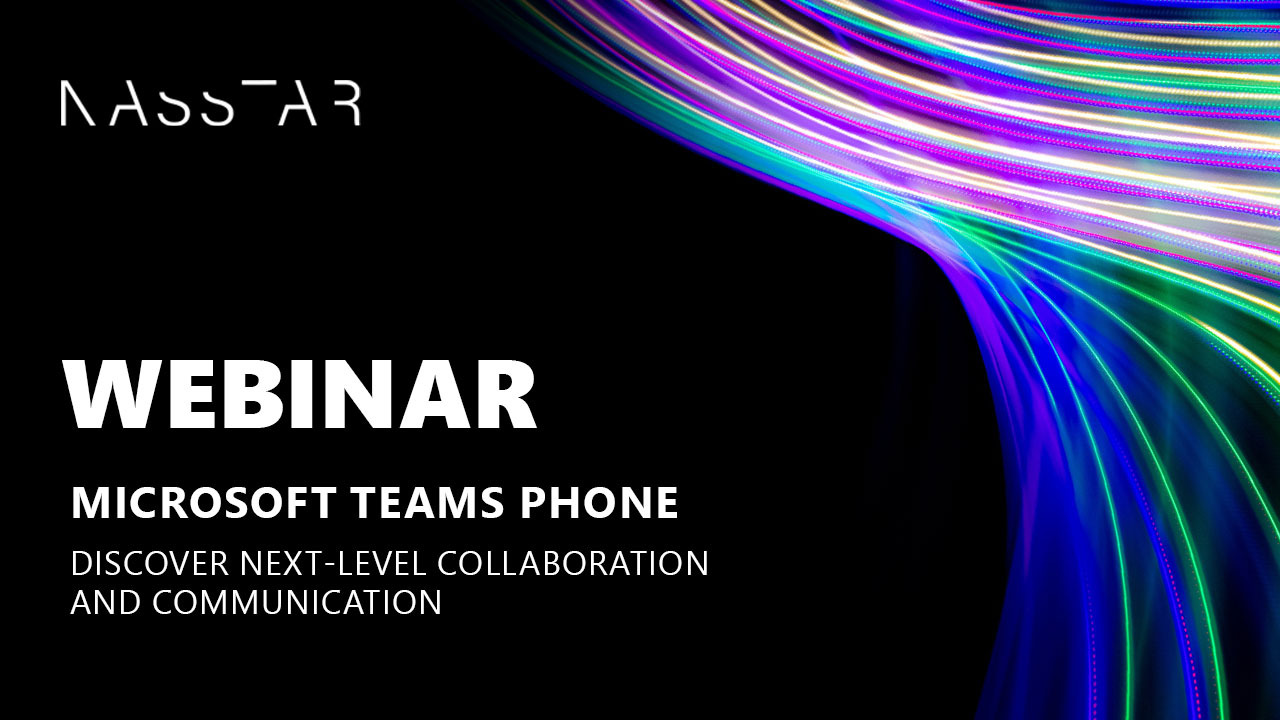 NASSTAR

WEBINAR

MICROSOFT TEAMS PHONE

DISCOVER NEXT-LEVEL COLLABORATION AND COMMUNICATION